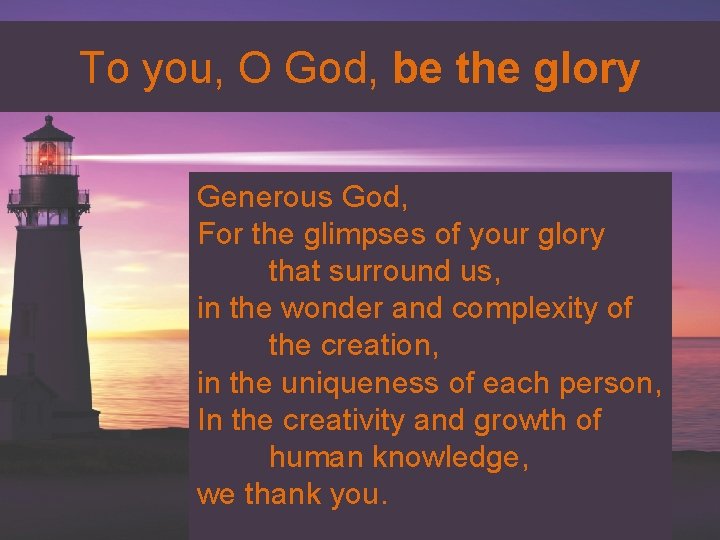 To you, O God, be the glory

Generous God,
For the glimpses of your glory
that surround us,
in the wonder and complexity of
the creation,
in the uniqueness of each person,
In the creativity and growth of
human knowledge,
we thank you.